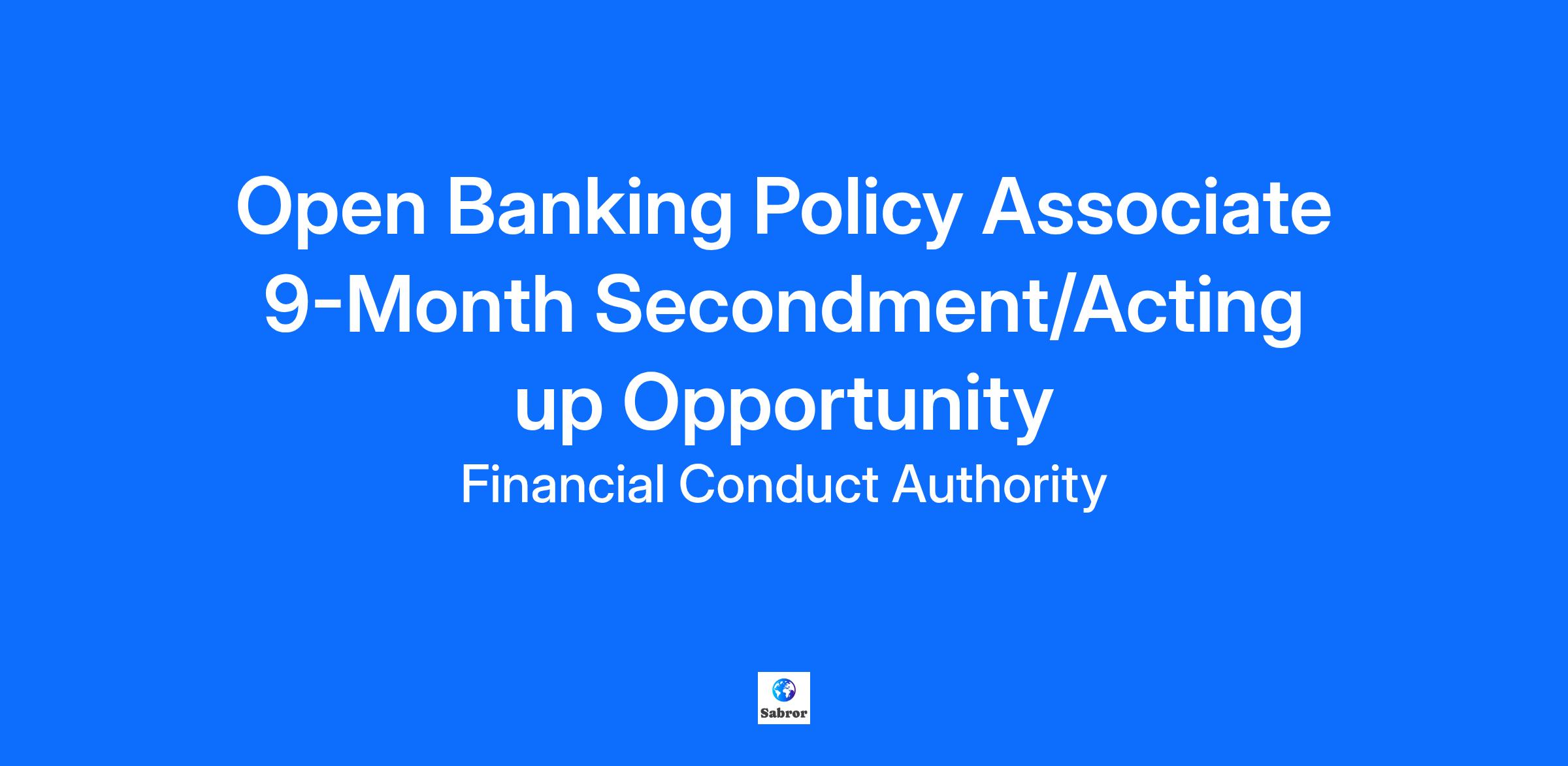 Open Banking Policy Associate 9-Month Secondment/Acting up Opportunity

Financial Conduct Authority

Sabror